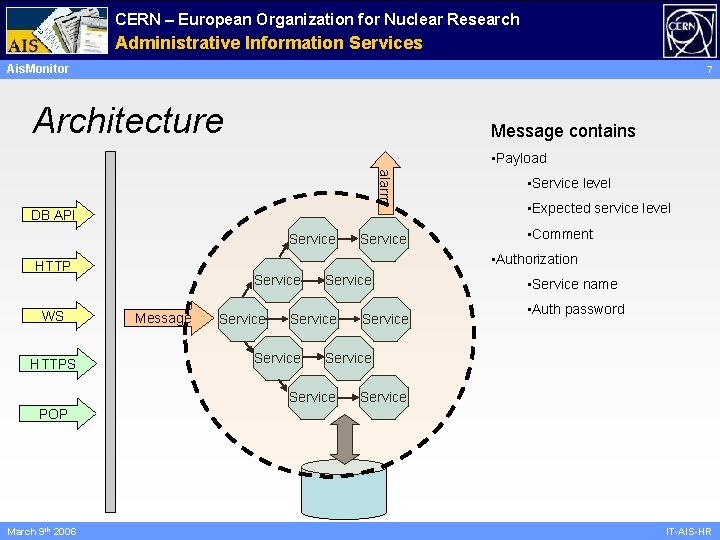 AIS

CERN – European Organization for Nuclear Research
Administrative Information Services

CERN

AisMonitor

7

Architecture

DB API

HTTP

WS

HTTPS

POP

Message

alarm

Service

Service

Service

Service

Service

Service

Service

Service

Service

Service

Service

Message contains
▪Payload
▪Service level
▪Expected service level
▪Comment
▪Authorization
▪Service name
▪Auth password

March 9th 2006

IT-AIS-HR